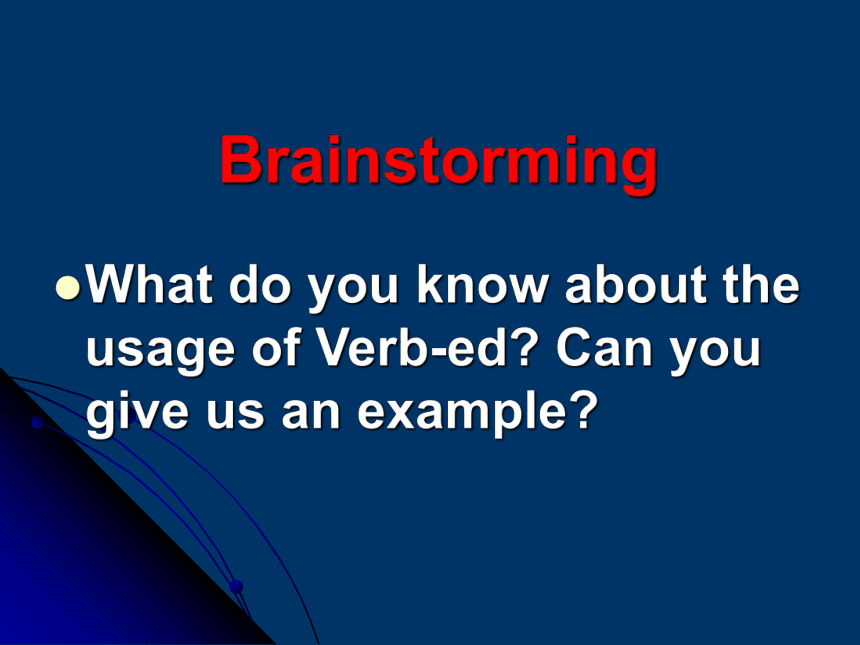 Brainstorming

What do you know about the usage of Verb-ed? Can you give us an example?